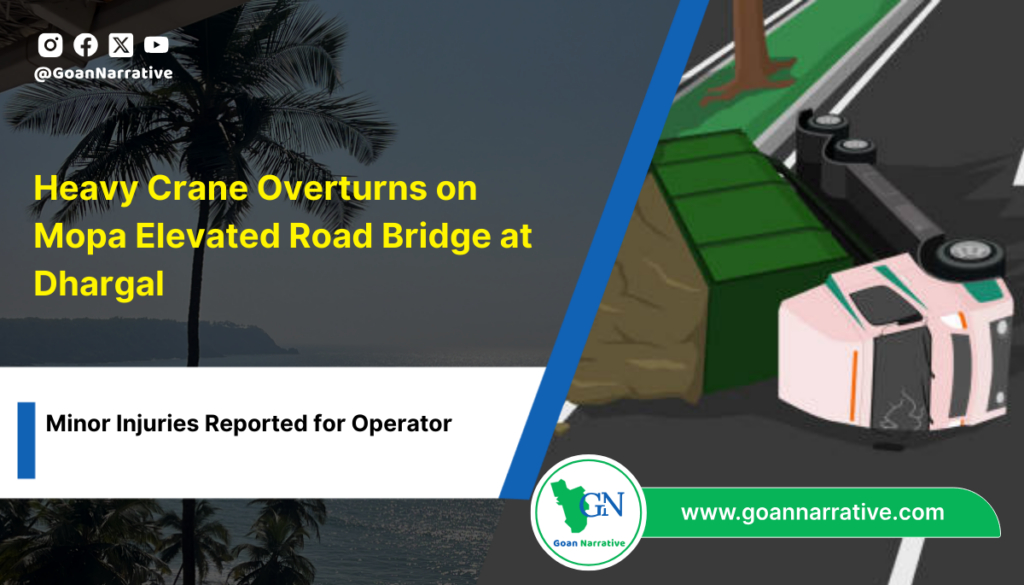 @GoanNarrative

Heavy Crane Overturns on Mopa Elevated Road Bridge at Dhargal

Minor Injuries Reported for Operator

GN
Goan Narrative

www.goannarrative.com